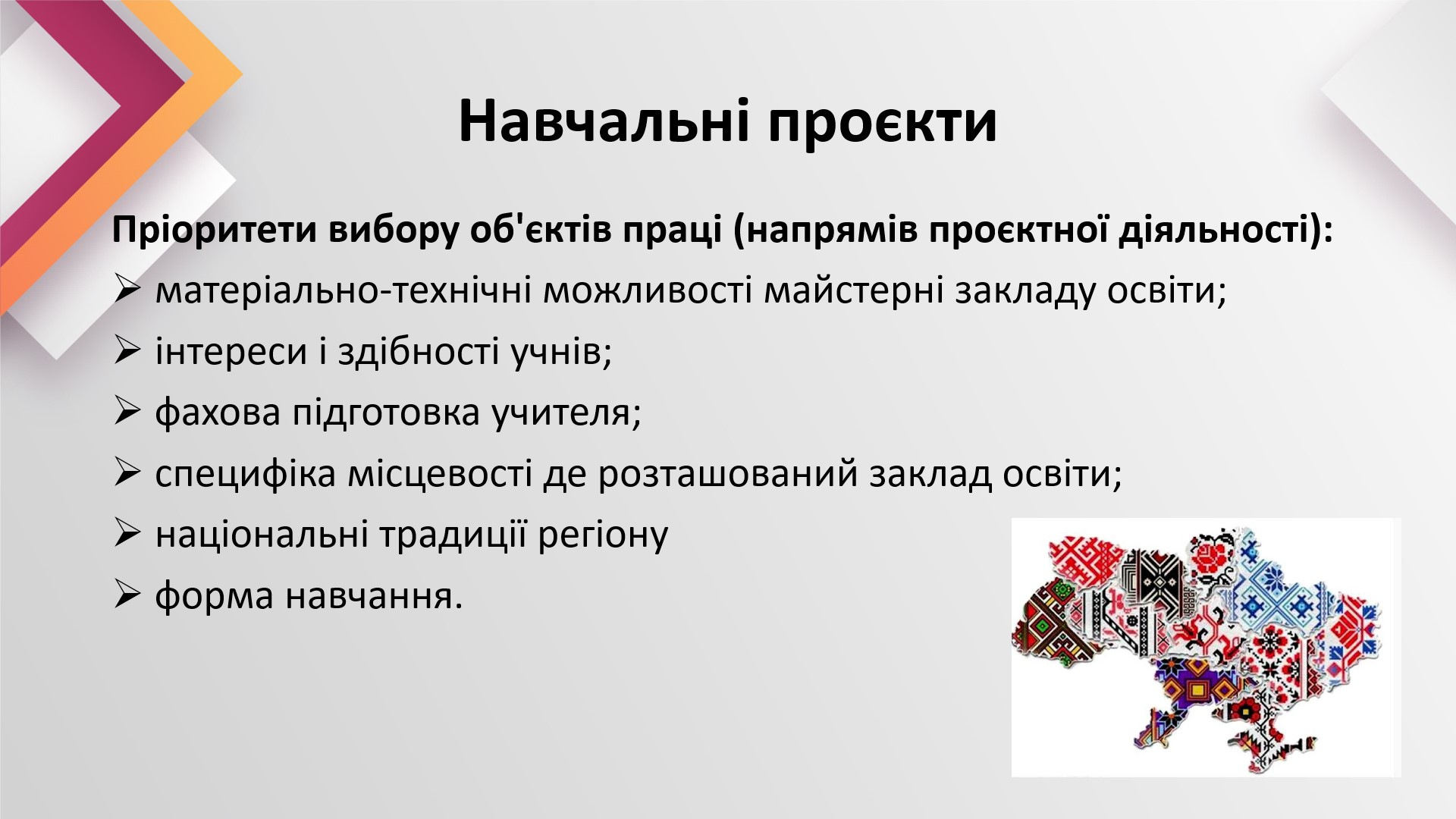 Навчальні проєкти

Пріоритети вибору об'єктів праці (напрямів проєктної діяльності):

➢ матеріально-технічні можливості майстерні закладу освіти;

➢ інтереси і здібності учнів;

➢ фахова підготовка учителя;

➢ специфіка місцевості де розташований заклад освіти;

➢ національні традиції регіону

➢ форма навчання.